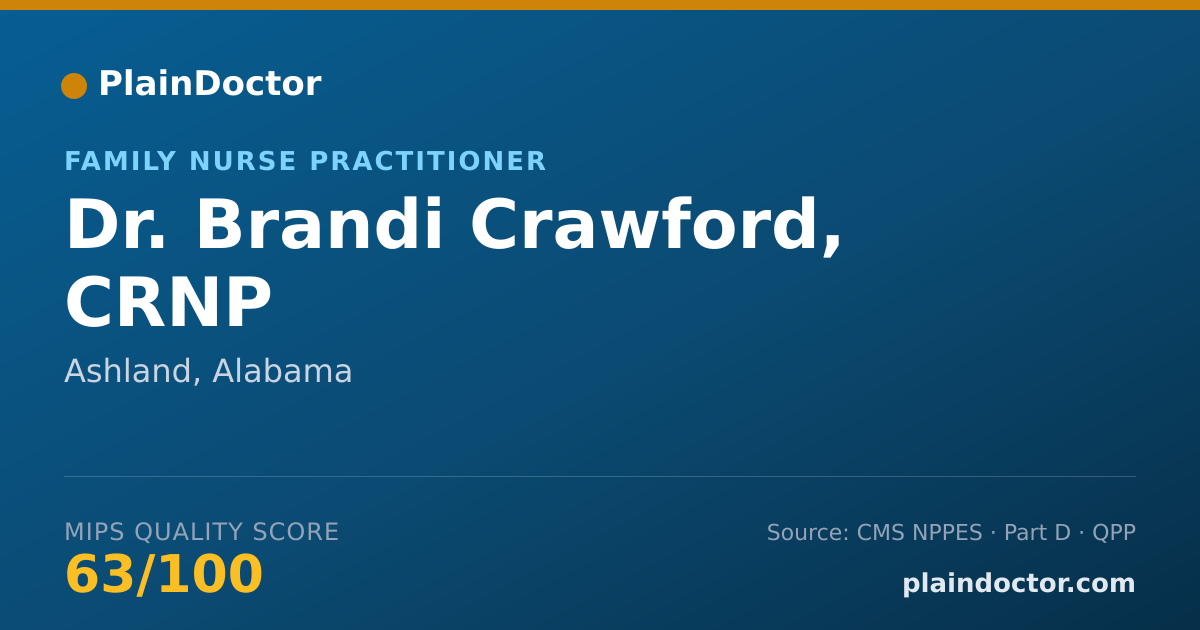 PlainDoctor

FAMILY NURSE PRACTITIONER

Dr. Brandi Crawford, CRNP

Ashland, Alabama

MIPS QUALITY SCORE

63/100

Source: CMS NPPES · Part D · QPP

plaindoctor.com